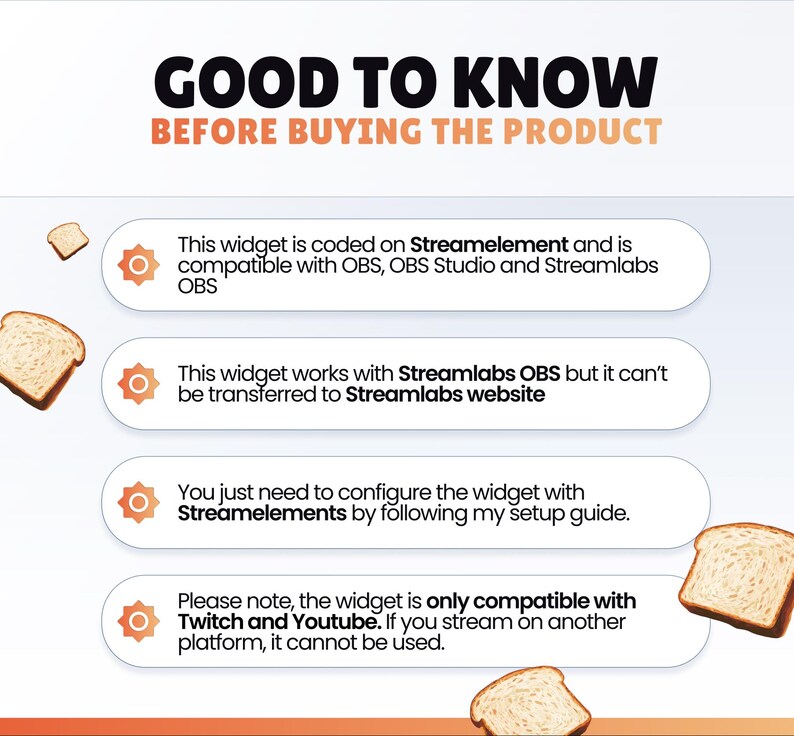 GOOD TO KNOW
BEFORE BUYING THE PRODUCT

This widget is coded on Streamelement and is compatible with OBS, OBS Studio and Streamlabs OBS

This widget works with Streamlabs OBS but it can't be transferred to Streamlabs website

You just need to configure the widget with Streamelements by following my setup guide.

Please note, the widget is only compatible with Twitch and Youtube. If you stream on another platform, it cannot be used.